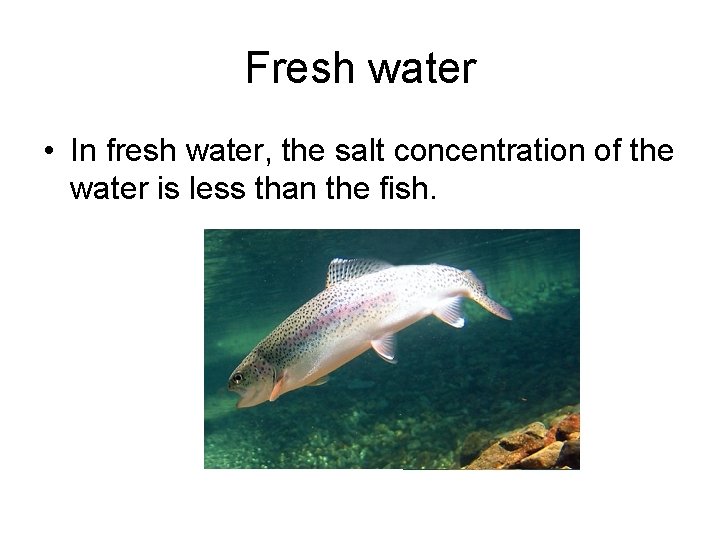 Fresh water

• In fresh water, the salt concentration of the water is less than the fish.